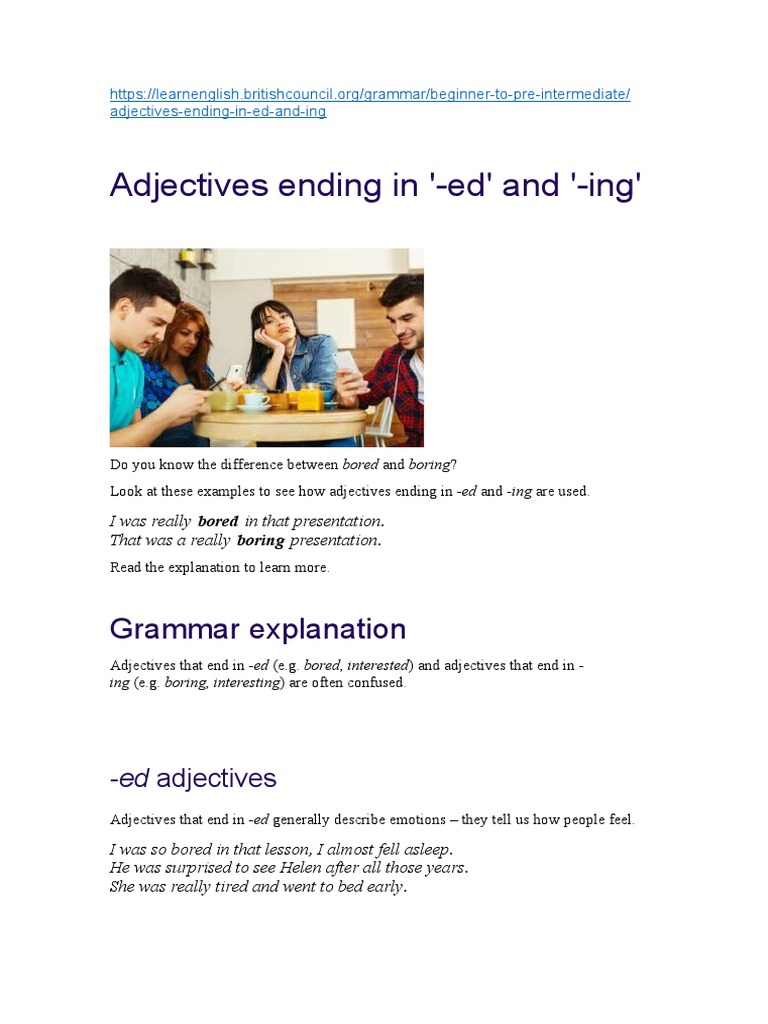 https://learnenglish.britishcouncil.org/grammar/beginner-to-pre-intermediate/adjectives-ending-in-ed-and-ing

Adjectives ending in '-ed' and '-ing'

Do you know the difference between bored and boring?

Look at these examples to see how adjectives ending in -ed and -ing are used.

I was really bored in that presentation.
That was a really boring presentation.

Read the explanation to learn more.

Grammar explanation

Adjectives that end in -ed (e.g. bored, interested) and adjectives that end in -ing (e.g. boring, interesting) are often confused.

-ed adjectives

Adjectives that end in -ed generally describe emotions – they tell us how people feel.

I was so bored in that lesson, I almost fell asleep.
He was surprised to see Helen after all those years.
She was really tired and went to bed early.